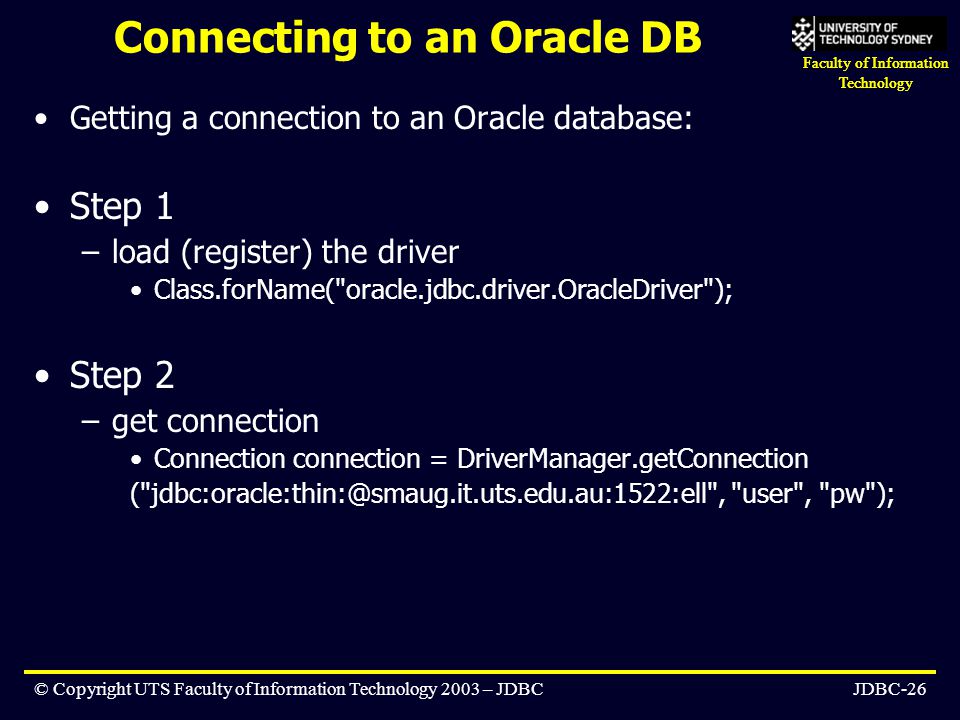 Connecting to an Oracle DB

UNIVERSITY OF TECHNOLOGY SYDNEY

Faculty of Information Technology

• Getting a connection to an Oracle database:

• Step 1
– load (register) the driver
• Class.forName("oracle.jdbc.driver.OracleDriver");

• Step 2
– get connection
• Connection connection = DriverManager.getConnection ("jdbc:oracle:thin:@smaug.it.uts.edu.au:1522:ell", "user", "pw");

© Copyright UTS Faculty of Information Technology 2003 – JDBC

JDBC-26